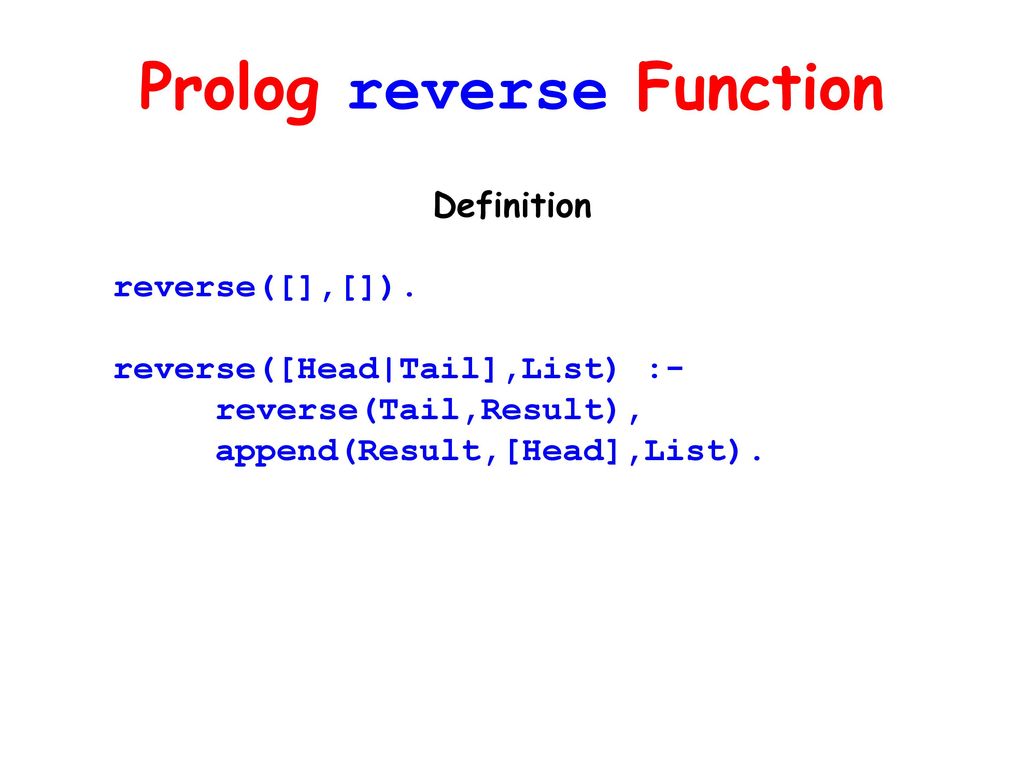 Prolog reverse Function

Definition

reverse([],[]).

reverse([Head|Tail],List) :-
reverse(Tail,Result),
append(Result,[Head],List).